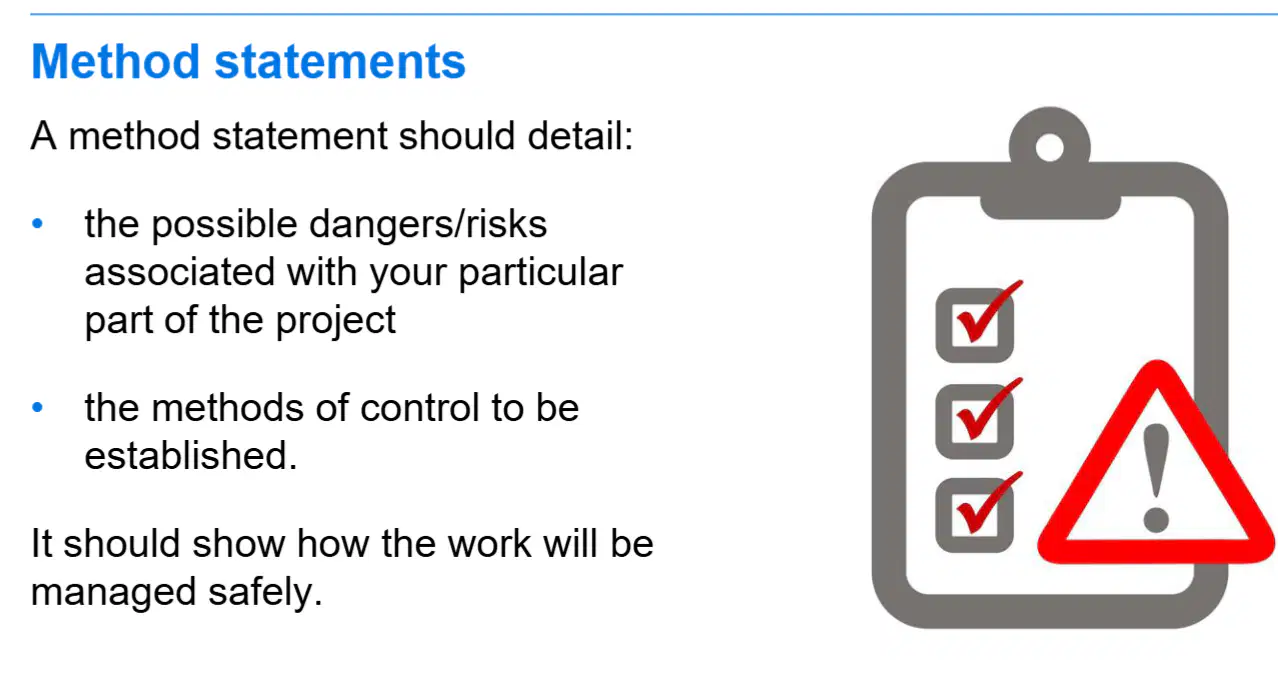 Method statements

A method statement should detail:

• the possible dangers/risks associated with your particular part of the project

• the methods of control to be established.

It should show how the work will be managed safely.

!